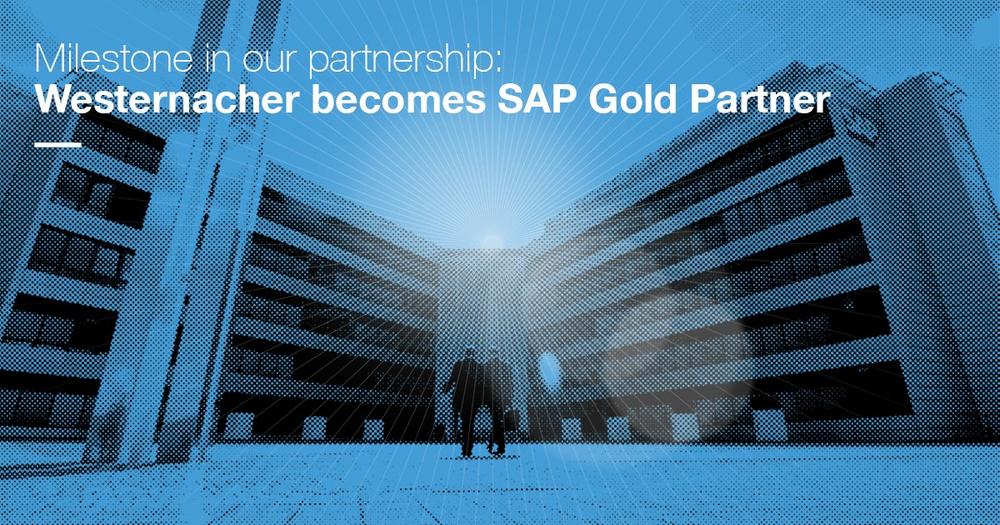 Milestone in our partnership:
Westernacher becomes SAP Gold Partner